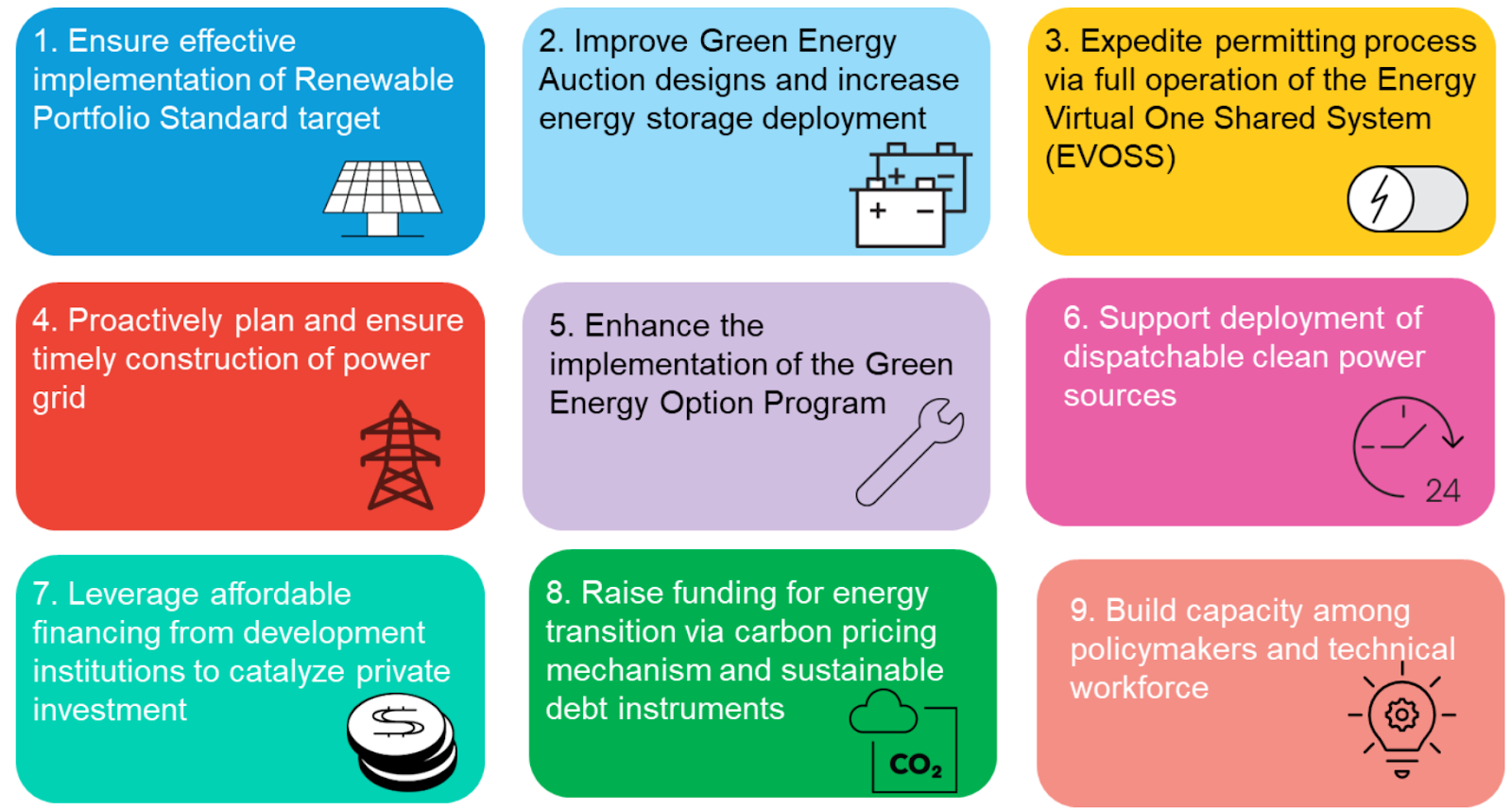 1. Ensure effective implementation of Renewable Portfolio Standard target

2. Improve Green Energy Auction designs and increase energy storage deployment

3. Expedite permitting process via full operation of the Energy Virtual One Shared System (EVOSS)

4. Proactively plan and ensure timely construction of power grid

5. Enhance the implementation of the Green Energy Option Program

6. Support deployment of dispatchable clean power sources

24

7. Leverage affordable financing from development institutions to catalyze private investment

8. Raise funding for energy transition via carbon pricing mechanism and sustainable debt instruments

$CO_2$

9. Build capacity among policymakers and technical workforce